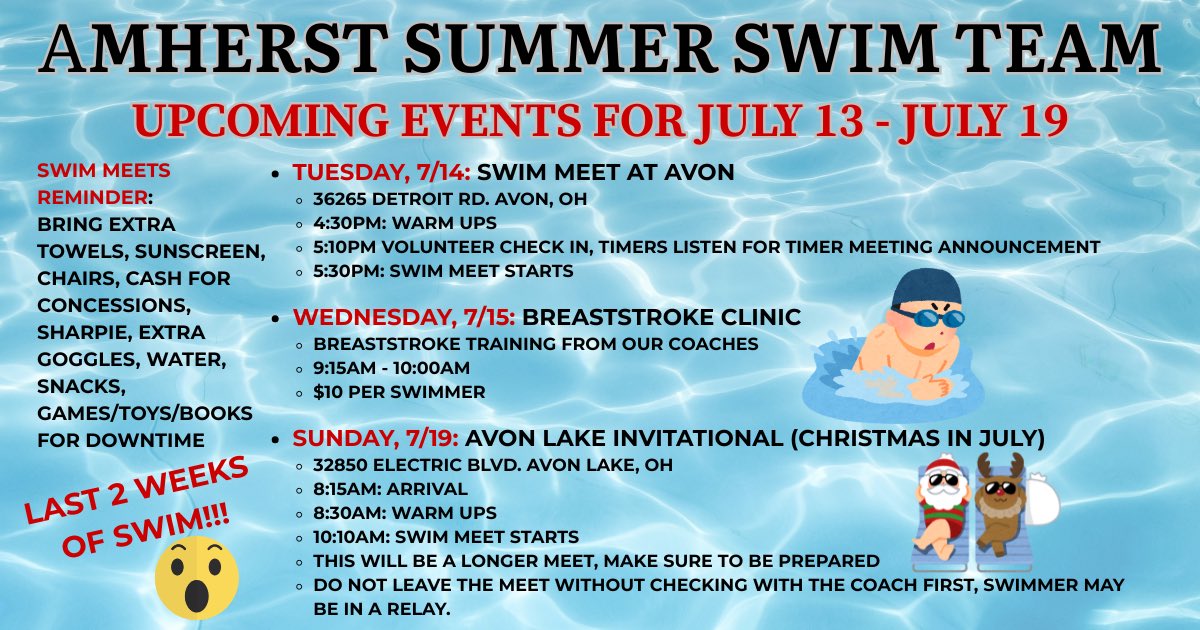 AMHERST SUMMER SWIM TEAM

UPCOMING EVENTS FOR JULY 13 - JULY 19

SWIM MEETS REMINDER: BRING EXTRA TOWELS, SUNSCREEN, CHAIRS, CASH FOR CONCESSIONS, SHARPIE, EXTRA GOGGLES, WATER, SNACKS, GAMES/TOYS/BOOKS FOR DOWNTIME

LAST 2 WEEKS OF SWIM!!!

- TUESDAY, 7/14: SWIM MEET AT AVON
  - 36265 DETROIT RD. AVON, OH
  - 4:30PM: WARM UPS
  - 5:10PM VOLUNTEER CHECK IN, TIMERS LISTEN FOR TIMER MEETING ANNOUNCEMENT
  - 5:30PM: SWIM MEET STARTS
- WEDNESDAY, 7/15: BREASTSTROKE CLINIC
  - BREASTSTROKE TRAINING FROM OUR COACHES
  - 9:15AM - 10:00AM
  - $10 PER SWIMMER
- SUNDAY, 7/19: AVON LAKE INVITATIONAL (CHRISTMAS IN JULY)
  - 32850 ELECTRIC BLVD. AVON LAKE, OH
  - 8:15AM: ARRIVAL
  - 8:30AM: WARM UPS
  - 10:10AM: SWIM MEET STARTS
  - THIS WILL BE A LONGER MEET, MAKE SURE TO BE PREPARED
  - DO NOT LEAVE THE MEET WITHOUT CHECKING WITH THE COACH FIRST, SWIMMER MAY BE IN A RELAY.